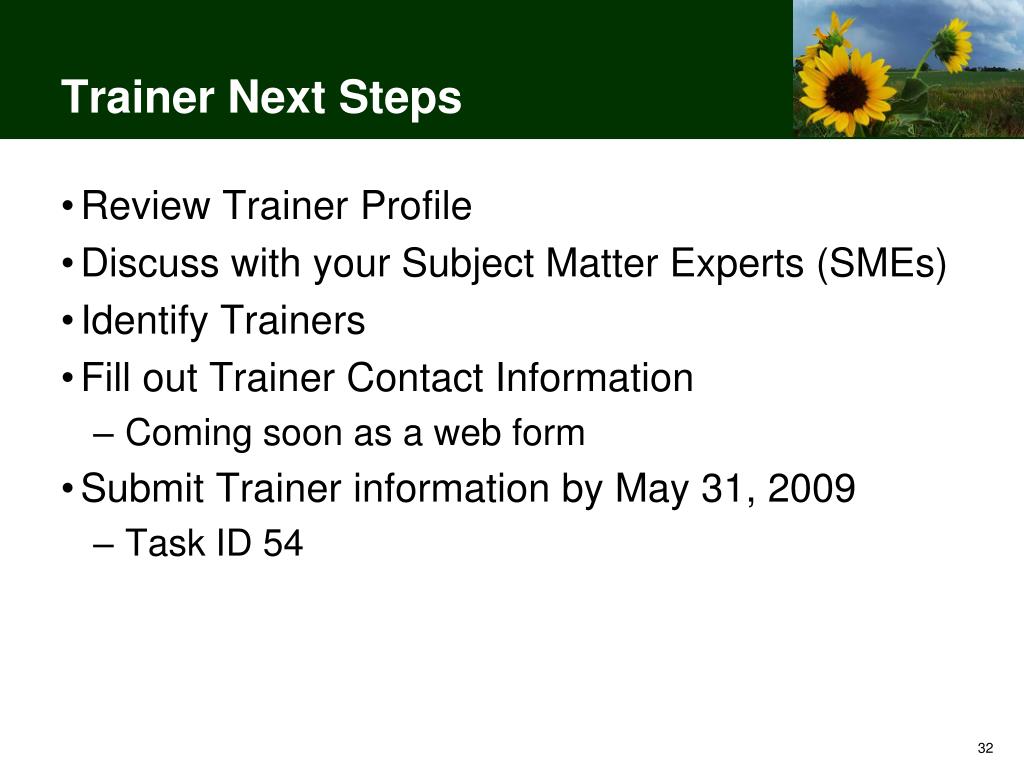 Trainer Next Steps

• Review Trainer Profile
• Discuss with your Subject Matter Experts (SMEs)
• Identify Trainers
• Fill out Trainer Contact Information
– Coming soon as a web form
• Submit Trainer information by May 31, 2009
– Task ID 54

32